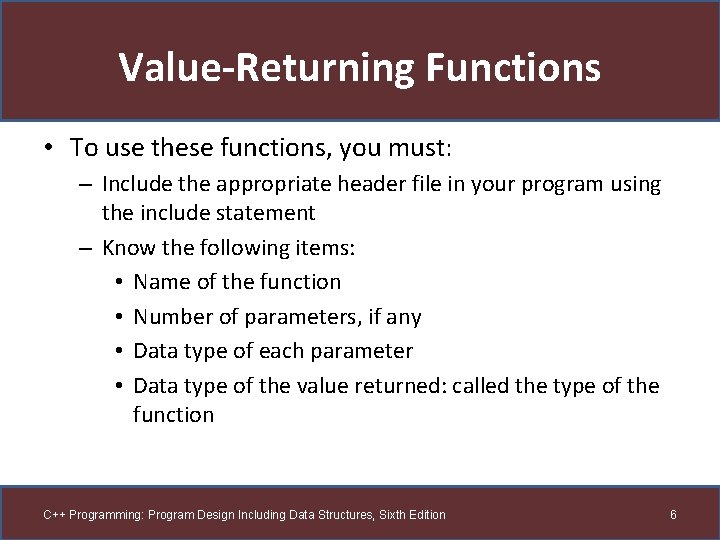 Value-Returning Functions

• To use these functions, you must:
– Include the appropriate header file in your program using the include statement
– Know the following items:
• Name of the function
• Number of parameters, if any
• Data type of each parameter
• Data type of the value returned: called the type of the function

C++ Programming: Program Design Including Data Structures, Sixth Edition

6